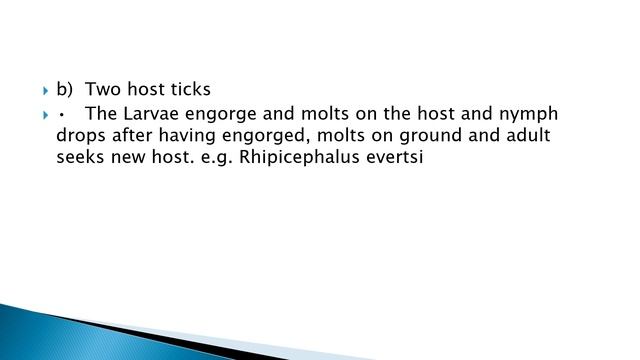 b) Two host ticks

• The Larvae engorge and molts on the host and nymph drops after having engorged, molts on ground and adult seeks new host. e.g. Rhipicephalus evertsi